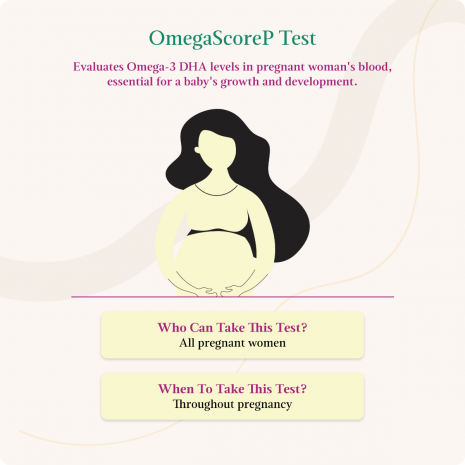 OmegaScoreP Test

Evaluates Omega-3 DHA levels in pregnant woman's blood, essential for a baby's growth and development.

Who Can Take This Test?
All pregnant women

When To Take This Test?
Throughout pregnancy